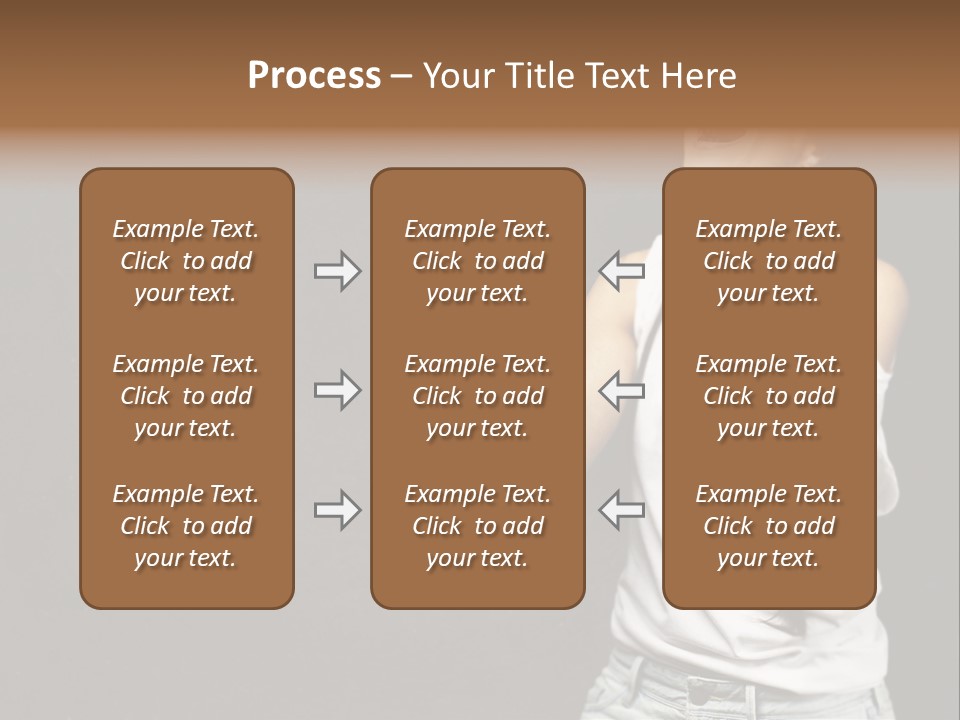 Process – Your Title Text Here

Example Text. Click to add your text.

Example Text. Click to add your text.

Example Text. Click to add your text.

Example Text. Click to add your text.

Example Text. Click to add your text.

Example Text. Click to add your text.

Example Text. Click to add your text.

Example Text. Click to add your text.

Example Text. Click to add your text.